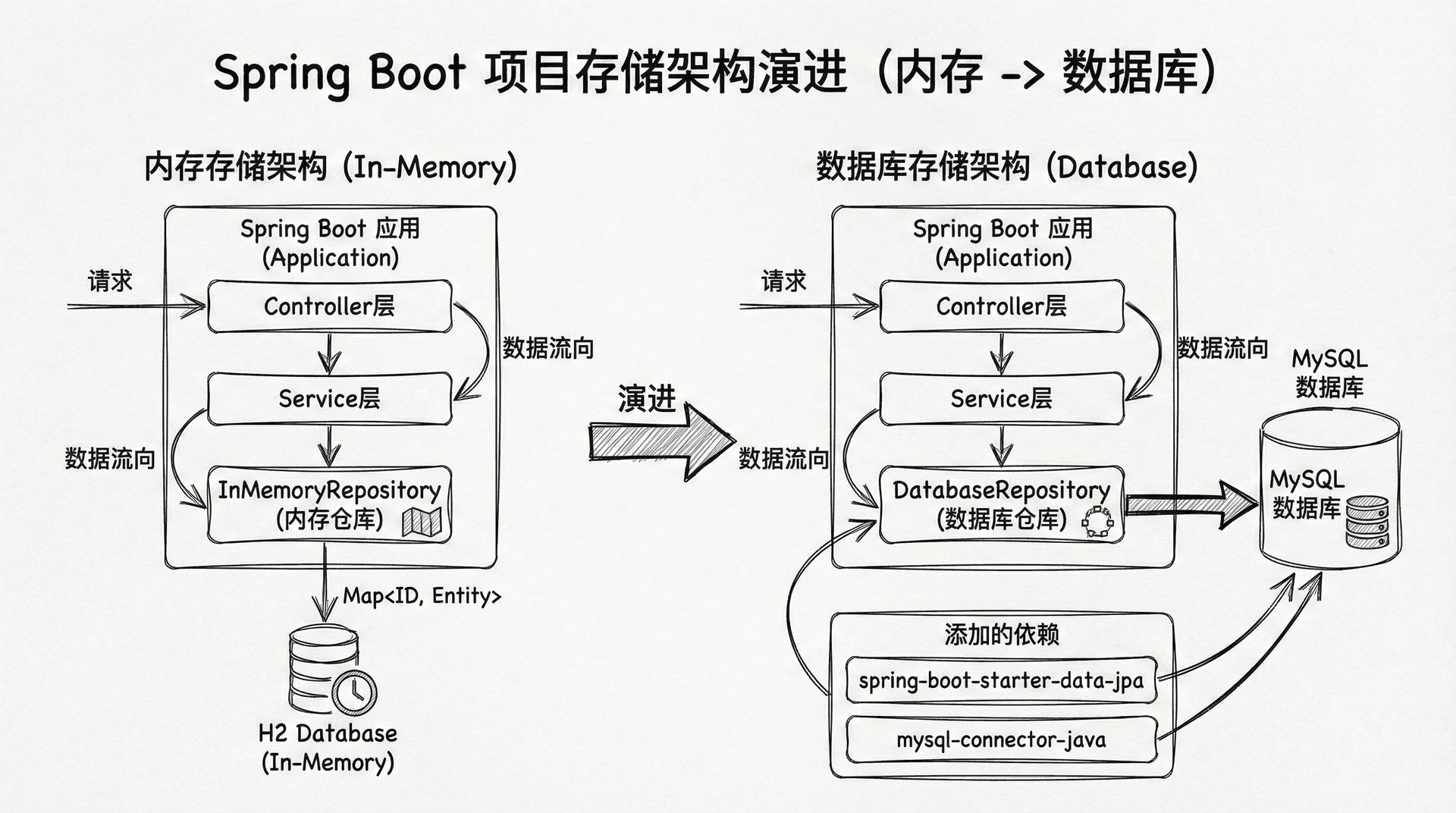 Spring Boot 项目存储架构演进（内存 -> 数据库）

内存存储架构 (In-Memory)

Spring Boot 应用
(Application)

请求

Controller层

数据流向

Service层

数据流向

InMemoryRepository
(内存仓库)

Map<ID, Entity>

H2 Database
(In-Memory)

演进

数据库存储架构 (Database)

Spring Boot 应用
(Application)

请求

Controller层

数据流向

Service层

数据流向

DatabaseRepository
(数据库仓库)

MySQL
数据库

MySQL
数据库

添加的依赖

spring-boot-starter-data-jpa

mysql-connector-java